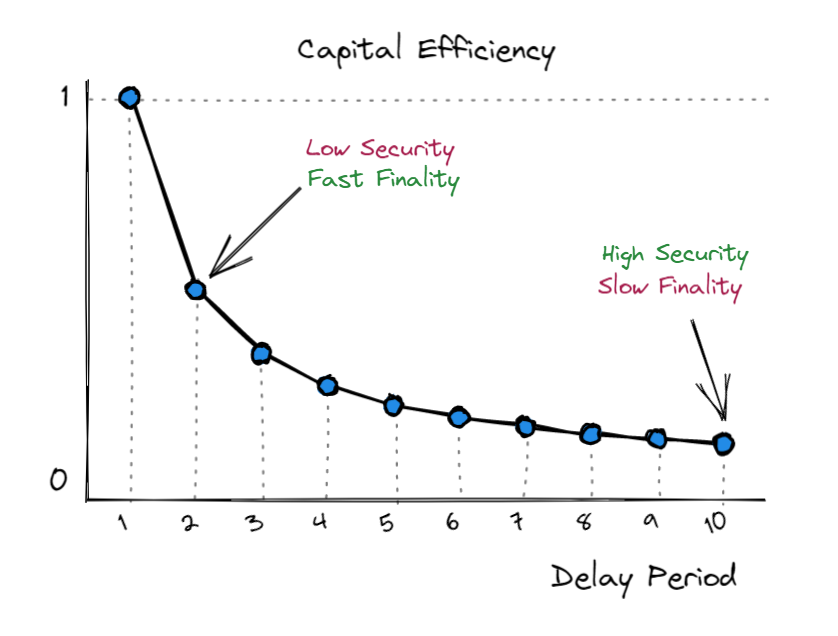 Capital Efficiency

1

0

Low Security
Fast Finality

High Security
Slow Finality

1 2 3 4 5 6 7 8 9 10

Delay Period